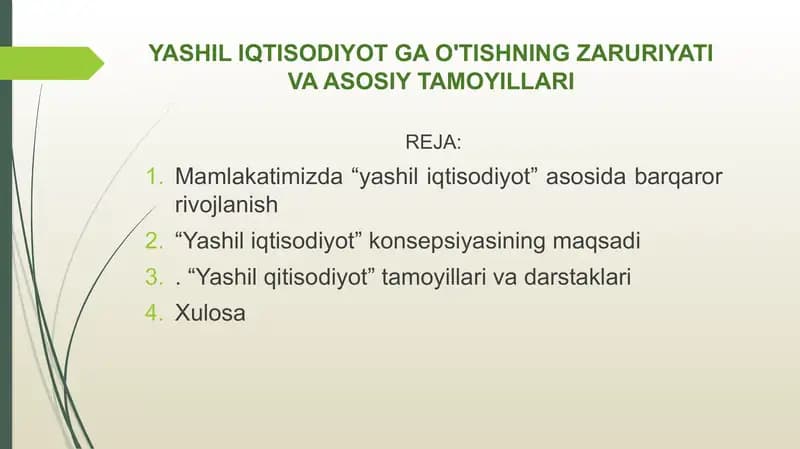 YASHIL IQTISODIYOT GA O'TISHNING ZARURIYATI VA ASOSIY TAMOYILLARI

REJA:

1. Mamlakatimizda “yashil iqtisodiyot” asosida barqaror rivojlanish
2. “Yashil iqtisodiyot” konsepsiyasining maqsadi
3. . “Yashil qitisodiyot” tamoyillari va darstaklari
4. Xulosa